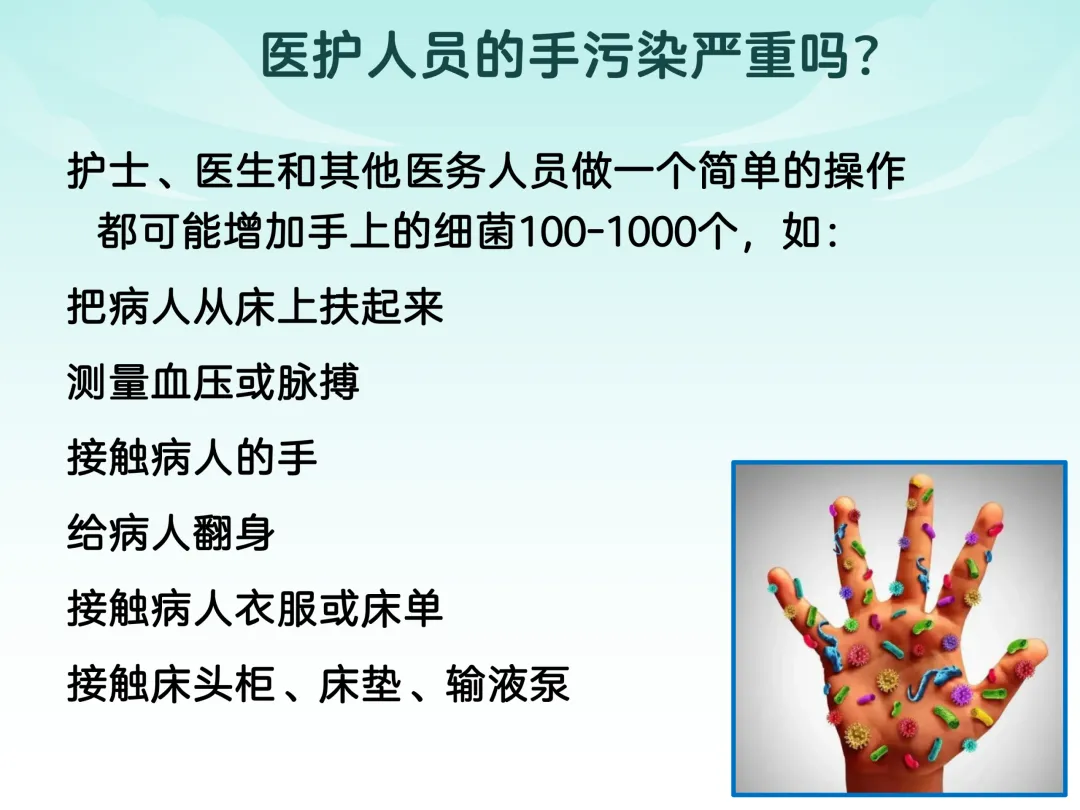 医护人员的手污染严重吗?

护士、医生和其他医务人员做一个简单的操作都可能增加手上的细菌100-1000个，如:

把病人从床上扶起来

测量血压或脉搏

接触病人的手

给病人翻身

接触病人衣服或床单

接触床头柜、床垫、输液泵